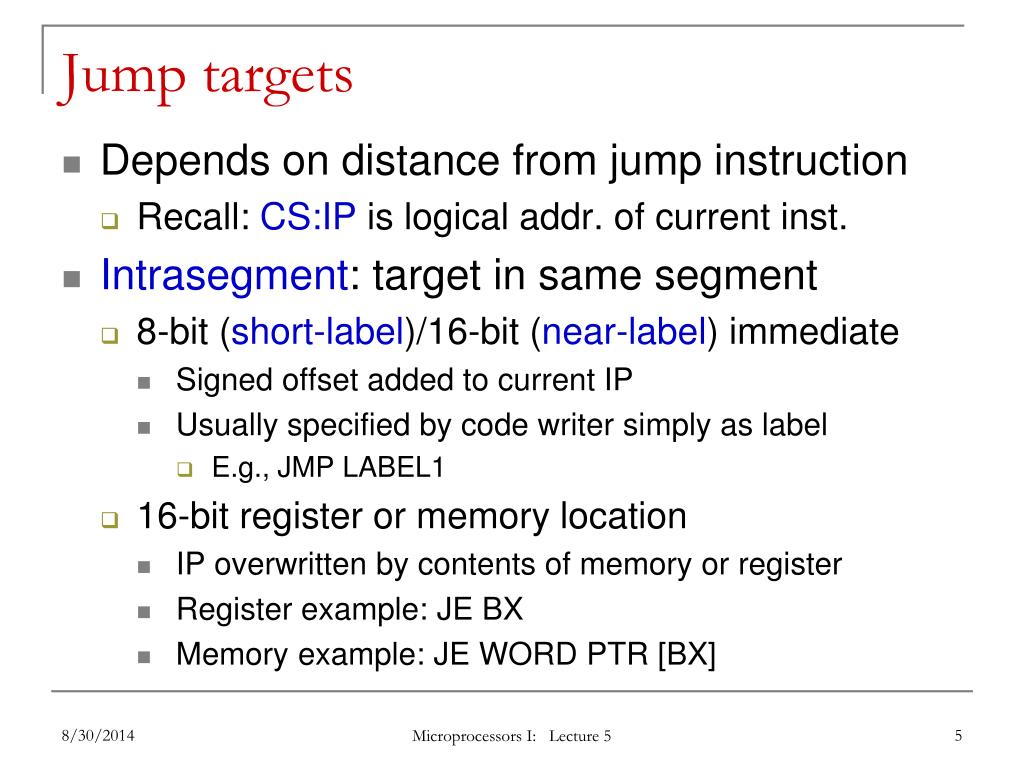 Jump targets

Depends on distance from jump instruction

Recall: CS:IP is logical addr. of current inst.

Intrasegment: target in same segment

8-bit (short-label)/16-bit (near-label) immediate

Signed offset added to current IP

Usually specified by code writer simply as label

E.g., JMP LABEL1

16-bit register or memory location

IP overwritten by contents of memory or register

Register example: JE BX

Memory example: JE WORD PTR [BX]

8/30/2014 Microprocessors I: Lecture 5 5